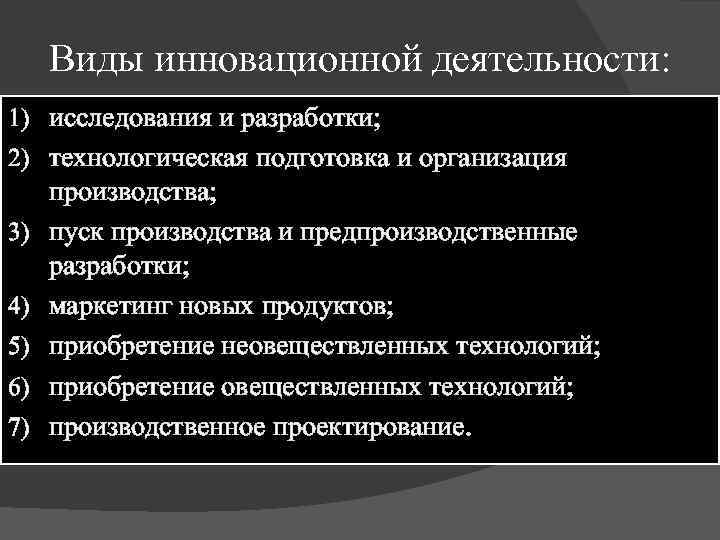 Виды инновационной деятельности:

1) исследования и разработки;
2) технологическая подготовка и организация производства;
3) пуск производства и предпроизводственные разработки;
4) маркетинг новых продуктов;
5) приобретение неовеществленных технологий;
6) приобретение овеществленных технологий;
7) производственное проектирование.